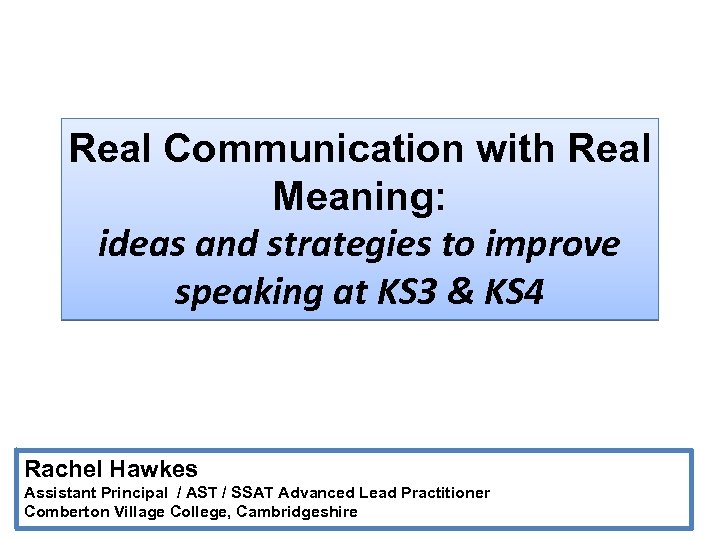 Real Communication with Real Meaning:
ideas and strategies to improve speaking at KS3 & KS4

Rachel Hawkes
Assistant Principal / AST / SSAT Advanced Lead Practitioner
Comberton Village College, Cambridgeshire